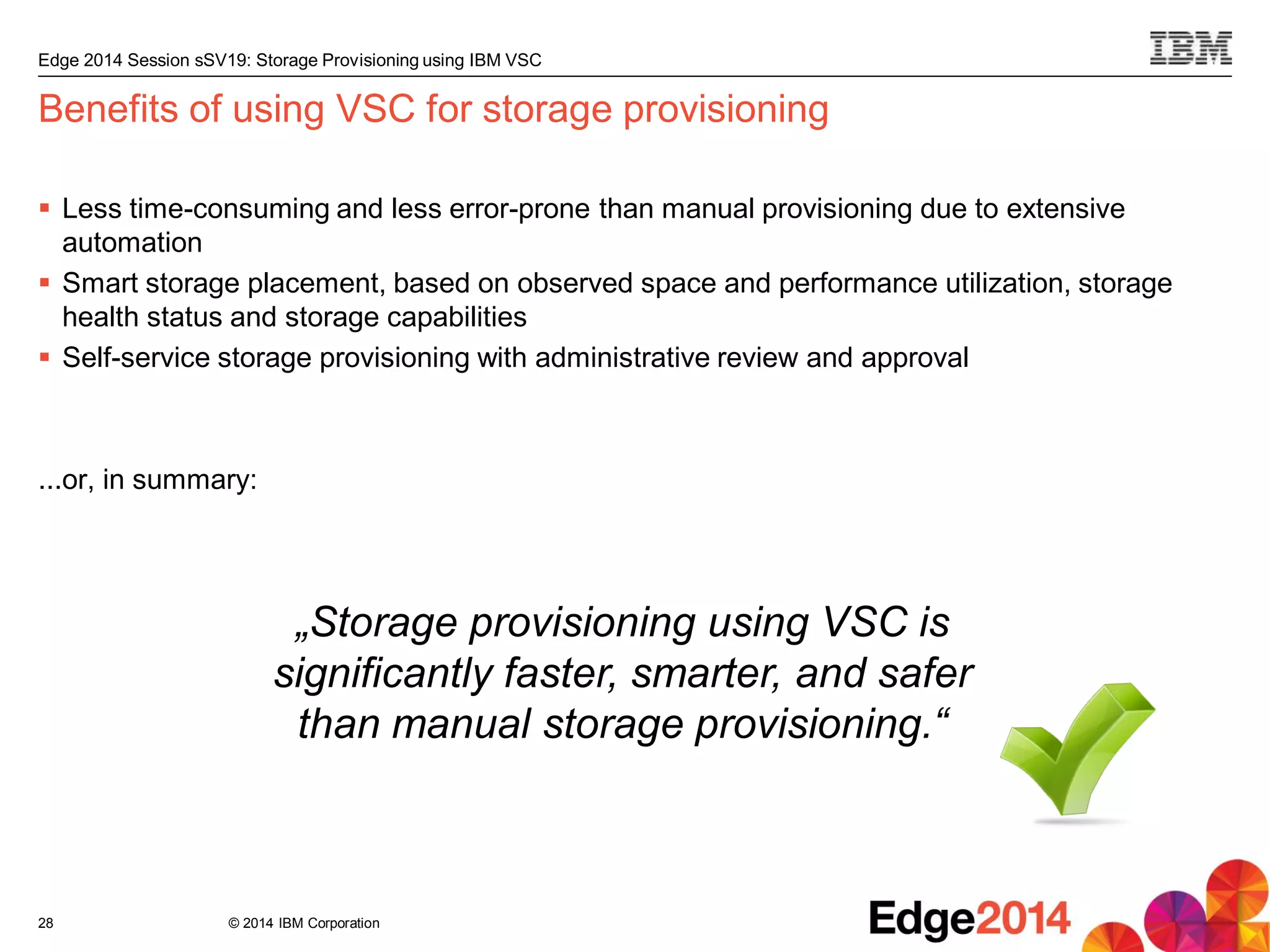 Edge 2014 Session sSV19: Storage Provisioning using IBM VSC

IBM

Benefits of using VSC for storage provisioning

▪ Less time-consuming and less error-prone than manual provisioning due to extensive automation
▪ Smart storage placement, based on observed space and performance utilization, storage health status and storage capabilities
▪ Self-service storage provisioning with administrative review and approval

...or, in summary:

„Storage provisioning using VSC is significantly faster, smarter, and safer than manual storage provisioning.“

28

© 2014 IBM Corporation

Edge2014